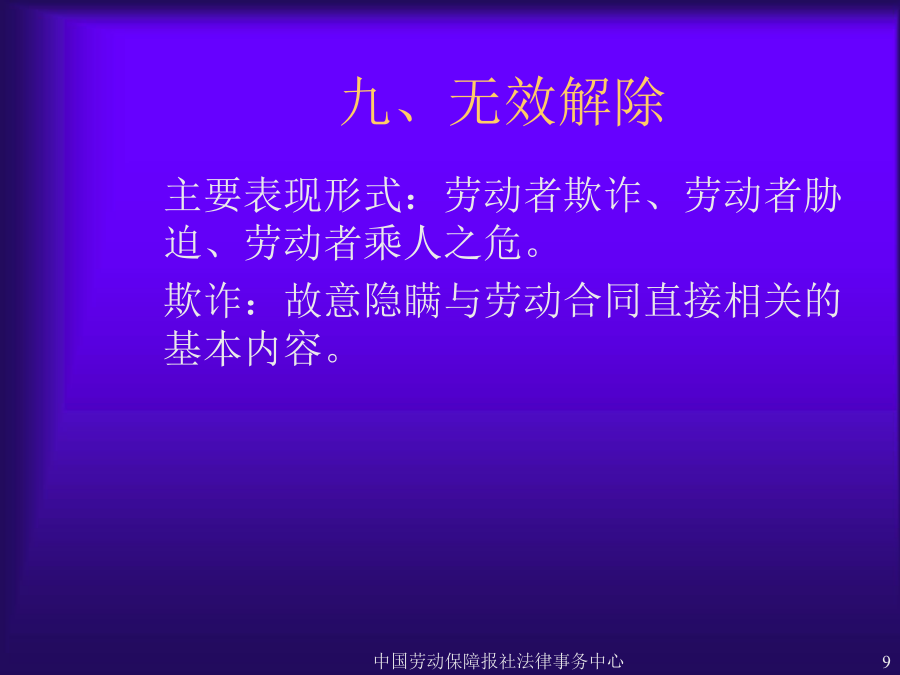 九、无效解除

主要表现形式：劳动者欺诈、劳动者胁迫、劳动者乘人之危。

欺诈：故意隐瞒与劳动合同直接相关的基本内容。

中国劳动保障报社法律事务中心

9